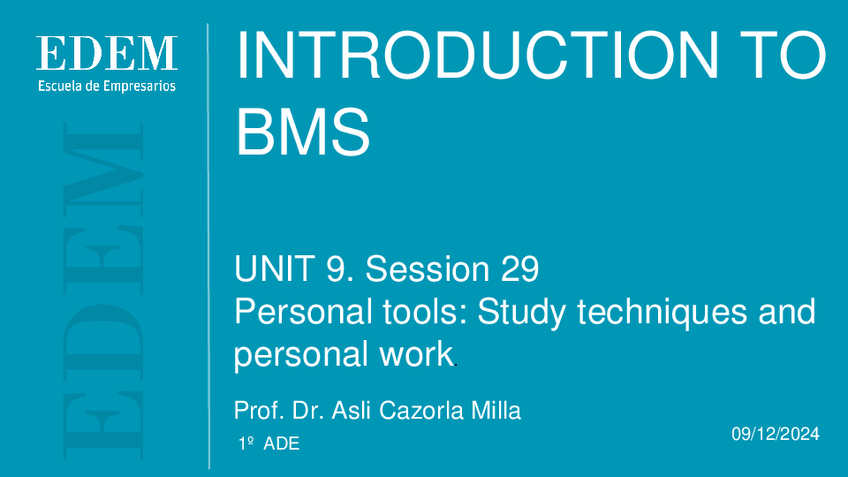 EDEM
Escuela de Empresarios

EDEM

INTRODUCTION TO BMS

UNIT 9. Session 29
Personal tools: Study techniques and personal work.

Prof. Dr. Asli Cazorla Milla
1º ADE

09/12/2024